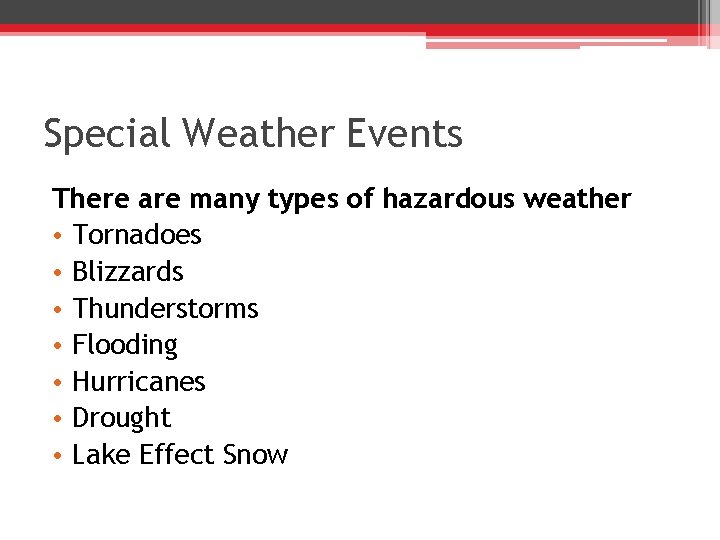 Special Weather Events

There are many types of hazardous weather

• Tornadoes
• Blizzards
• Thunderstorms
• Flooding
• Hurricanes
• Drought
• Lake Effect Snow